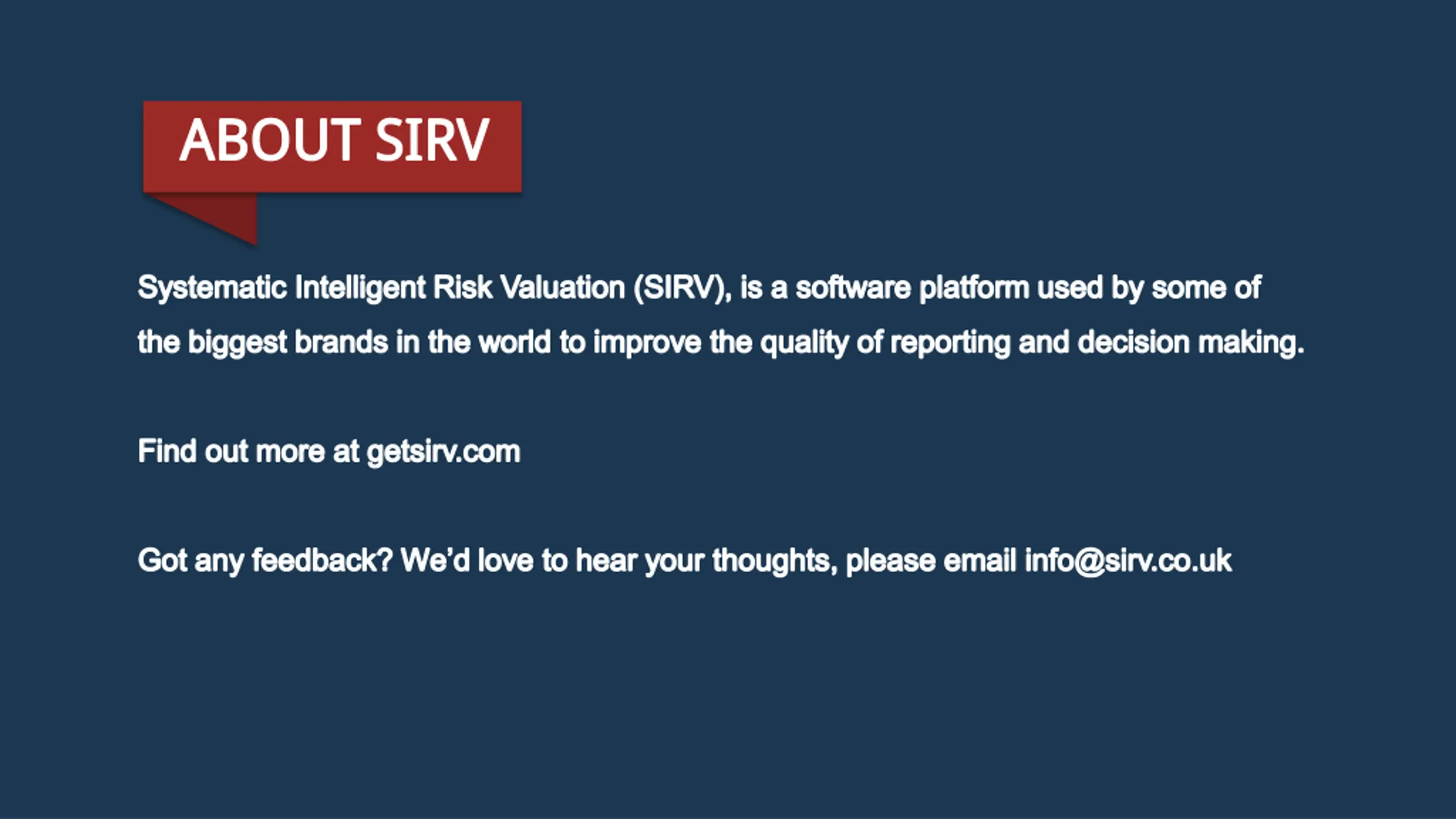 ABOUT SIRV

Systematic Intelligent Risk Valuation (SIRV), is a software platform used by some of the biggest brands in the world to improve the quality of reporting and decision making.

Find out more at getsirv.com

Got any feedback? We'd love to hear your thoughts, please email info@sirv.co.uk